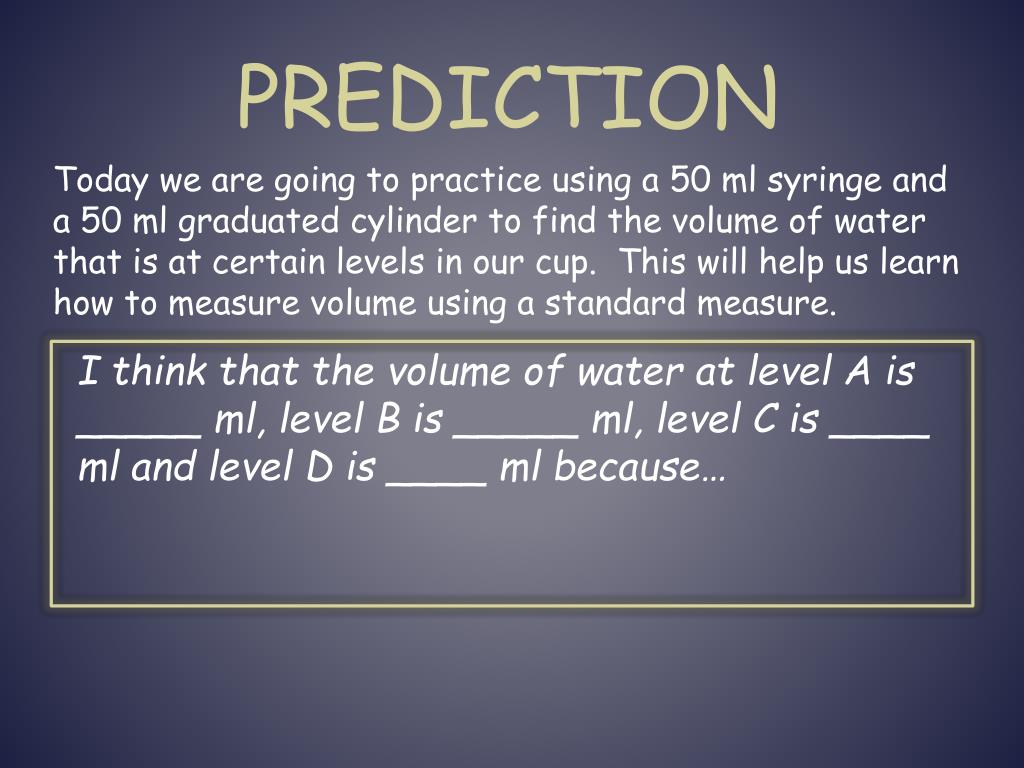 PREDICTION

Today we are going to practice using a 50 ml syringe and a 50 ml graduated cylinder to find the volume of water that is at certain levels in our cup. This will help us learn how to measure volume using a standard measure.

I think that the volume of water at level A is _____ ml, level B is _____ ml, level C is ____ ml and level D is ____ ml because…